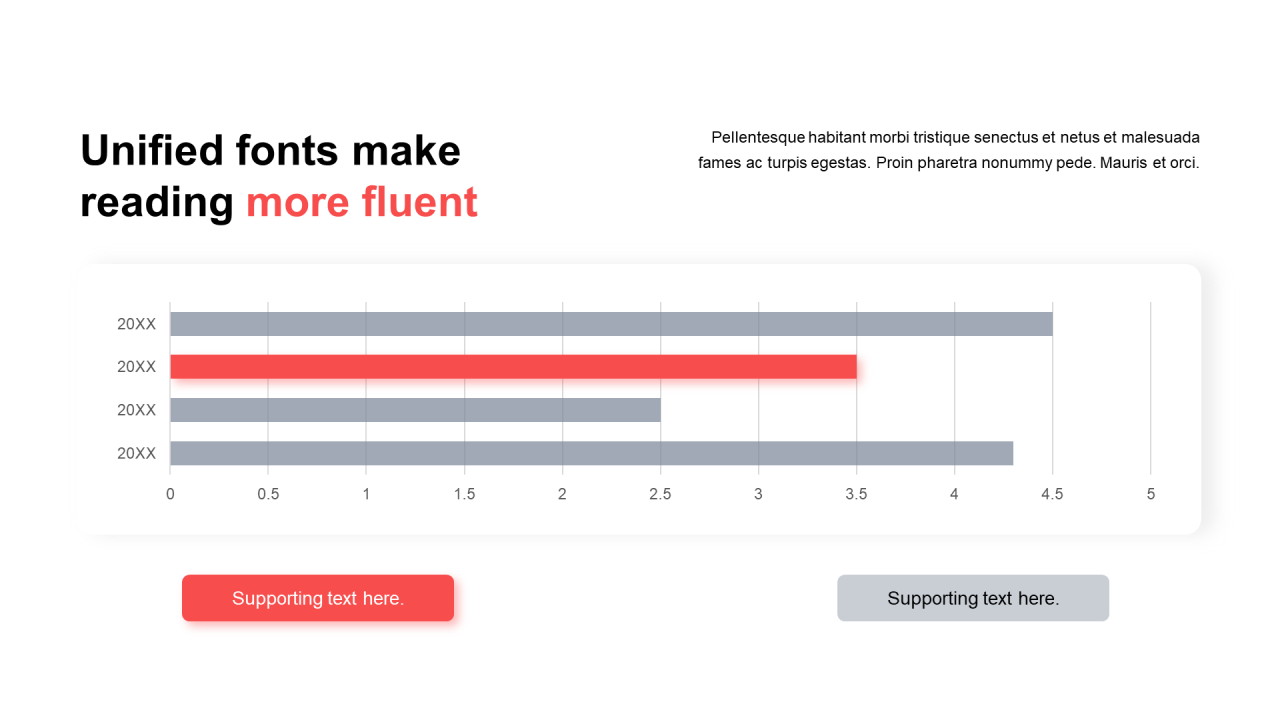 Unified fonts make reading more fluent

Pellentesque habitant morbi tristique senectus et netus et malesuada fames ac turpis egestas. Proin pharetra nonummy pede. Mauris et orci.

20XX
20XX
20XX
20XX

0 0.5 1 1.5 2 2.5 3 3.5 4 4.5 5

Supporting text here.

Supporting text here.